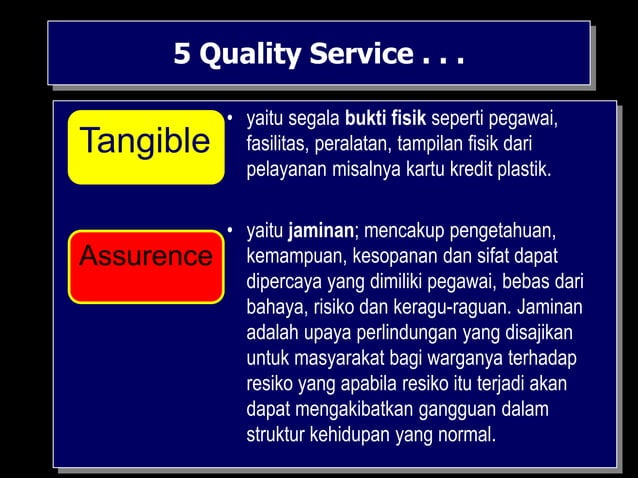 5 Quality Service . . .

Tangible

• yaitu segala bukti fisik seperti pegawai, fasilitas, peralatan, tampilan fisik dari pelayanan misalnya kartu kredit plastik.

Assurence

• yaitu jaminan; mencakup pengetahuan, kemampuan, kesopanan dan sifat dapat dipercaya yang dimiliki pegawai, bebas dari bahaya, risiko dan keragu-raguan. Jaminan adalah upaya perlindungan yang disajikan untuk masyarakat bagi warganya terhadap resiko yang apabila resiko itu terjadi akan dapat mengakibatkan gangguan dalam struktur kehidupan yang normal.